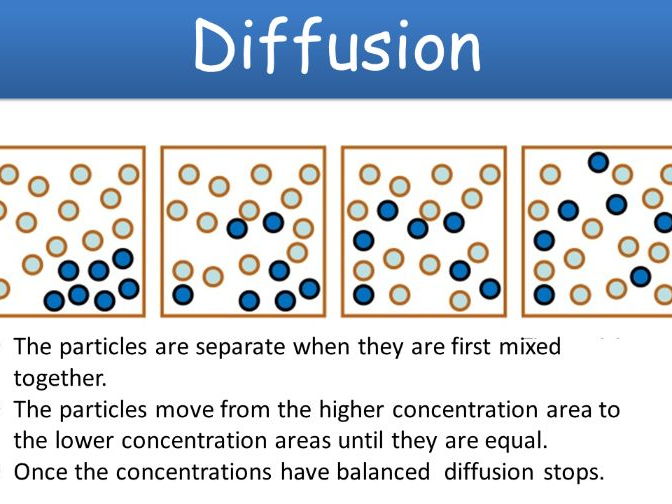 Diffusion

The particles are separate when they are first mixed together.
The particles move from the higher concentration area to the lower concentration areas until they are equal.
Once the concentrations have balanced diffusion stops.